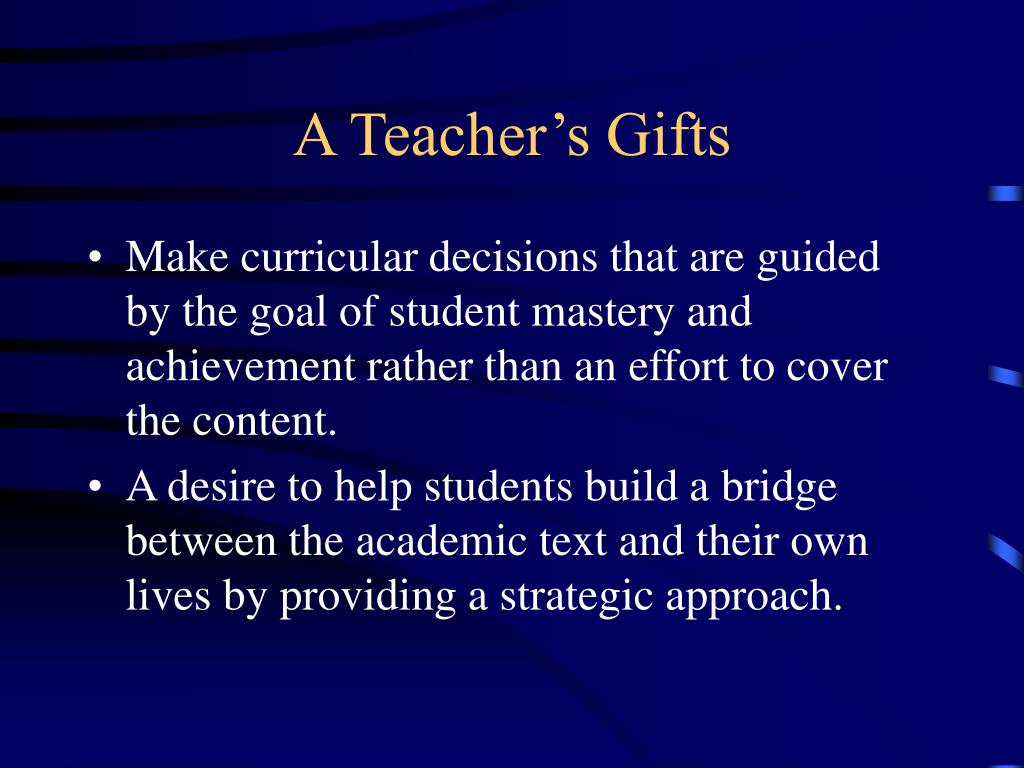 A Teacher’s Gifts

• Make curricular decisions that are guided by the goal of student mastery and achievement rather than an effort to cover the content.

• A desire to help students build a bridge between the academic text and their own lives by providing a strategic approach.